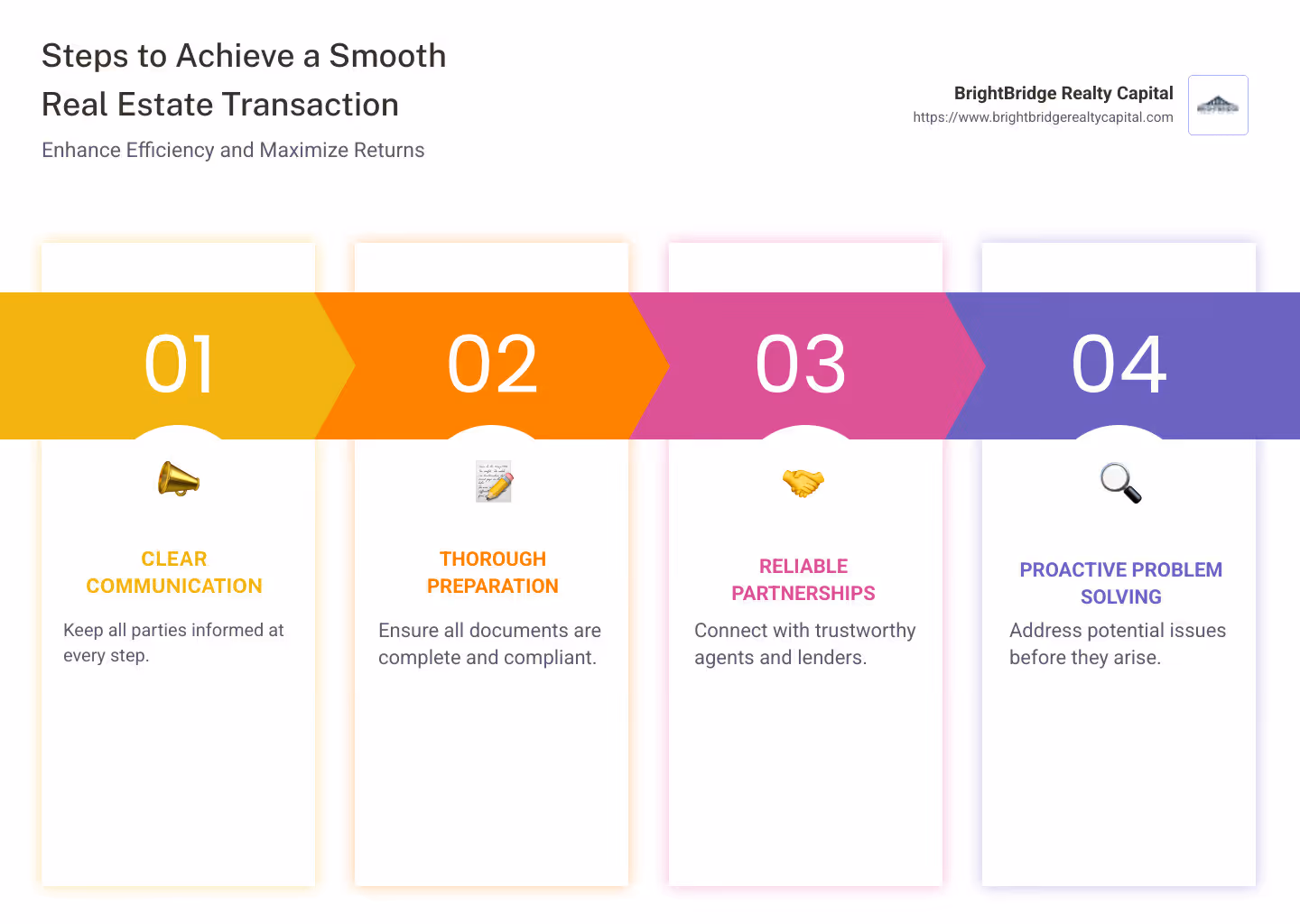 Steps to Achieve a Smooth Real Estate Transaction

Enhance Efficiency and Maximize Returns

BrightBridge Realty Capital
https://www.brightbridgerealtycapital.com

01

CLEAR COMMUNICATION

Keep all parties informed at every step.

02

THOROUGH PREPARATION

Ensure all documents are complete and compliant.

03

RELIABLE PARTNERSHIPS

Connect with trustworthy agents and lenders.

04

PROACTIVE PROBLEM SOLVING

Address potential issues before they arise.